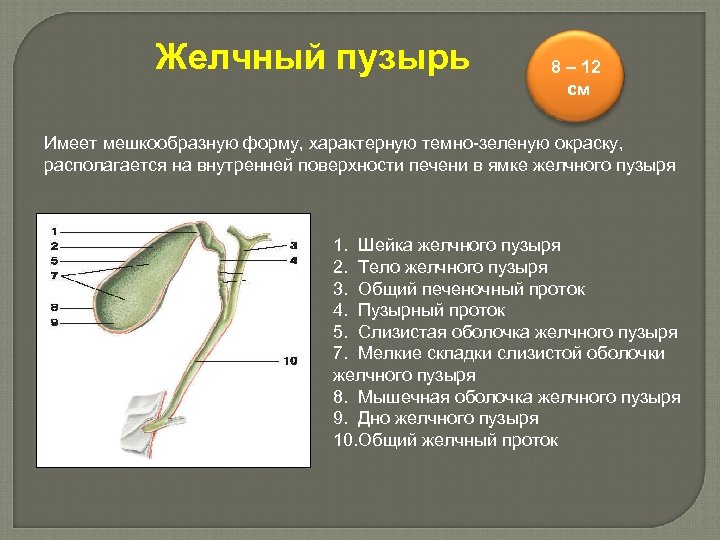 Желчный пузырь

8 – 12 см

Имеет мешкообразную форму, характерную темно-зеленую окраску, располагается на внутренней поверхности печени в ямке желчного пузыря

1
2
5
7
8
9
3
4
10

1. Шейка желчного пузыря
2. Тело желчного пузыря
3. Общий печеночный проток
4. Пузырный проток
5. Слизистая оболочка желчного пузыря
7. Мелкие складки слизистой оболочки желчного пузыря
8. Мышечная оболочка желчного пузыря
9. Дно желчного пузыря
10.Общий желчный проток